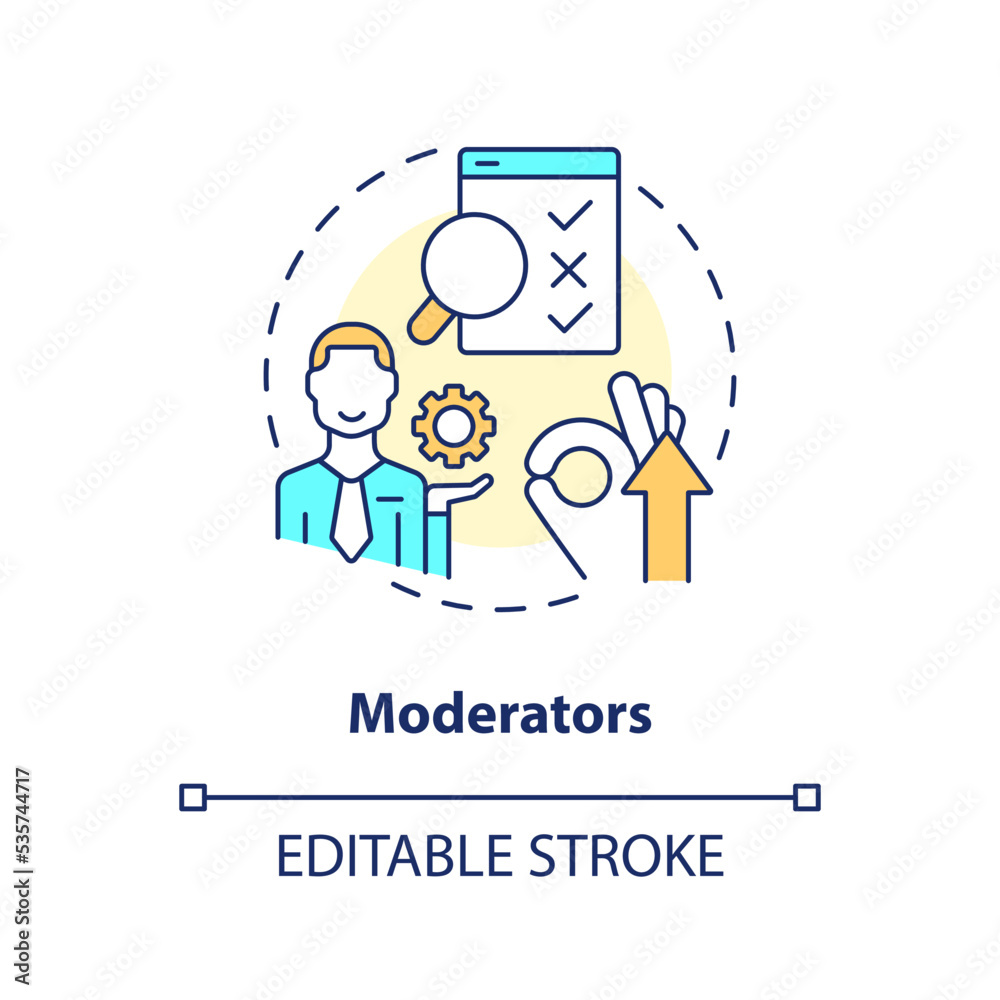 Moderators

EDITABLE STROKE

Adobe Stock | #535744717